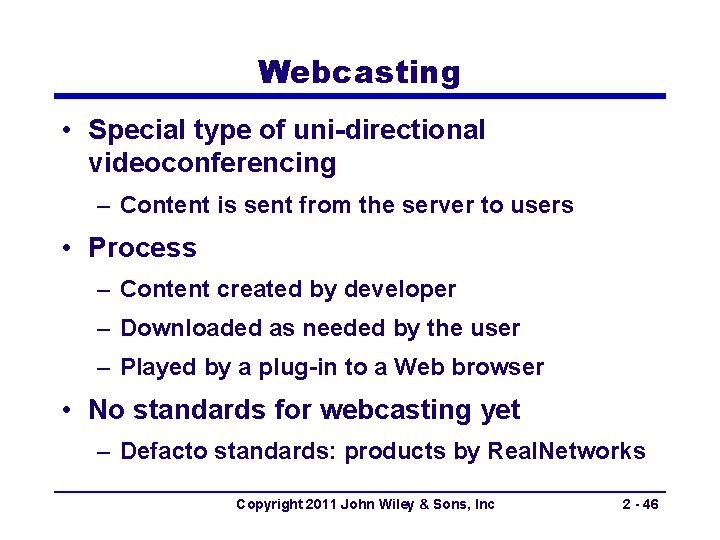 Webcasting

• Special type of uni-directional videoconferencing
– Content is sent from the server to users

• Process
– Content created by developer
– Downloaded as needed by the user
– Played by a plug-in to a Web browser

• No standards for webcasting yet
– Defacto standards: products by RealNetworks

Copyright 2011 John Wiley & Sons, Inc 2 - 46